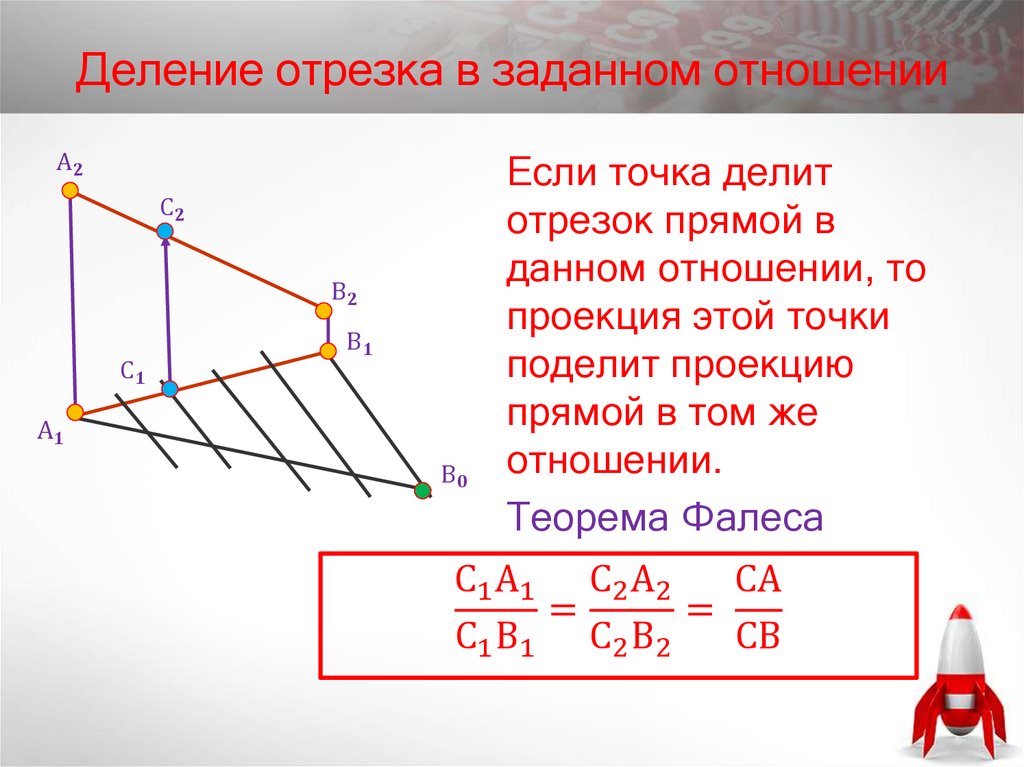 Деление отрезка в заданном отношении

$A_2$

$C_2$

$B_2$

$B_1$

$C_1$

$A_1$

$B_0$

Если точка делит отрезок прямой в данном отношении, то проекция этой точки поделит проекцию прямой в том же отношении.

Теорема Фалеса

$\frac{C_1A_1}{C_1B_1} = \frac{C_2A_2}{C_2B_2} = \frac{CA}{CB}$